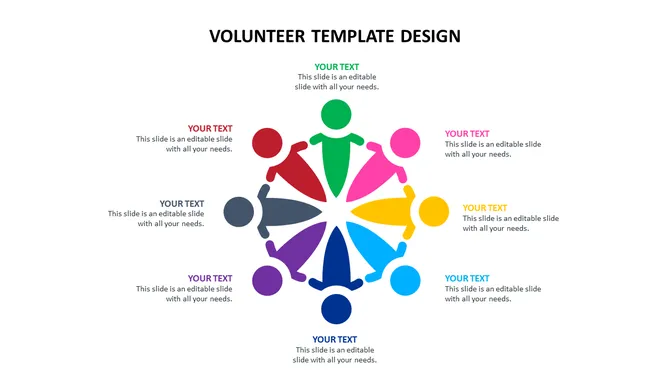 VOLUNTEER TEMPLATE DESIGN

YOUR TEXT
This slide is an editable slide with all your needs.

YOUR TEXT
This slide is an editable slide with all your needs.

YOUR TEXT
This slide is an editable slide with all your needs.

YOUR TEXT
This slide is an editable slide with all your needs.

YOUR TEXT
This slide is an editable slide with all your needs.

YOUR TEXT
This slide is an editable slide with all your needs.

YOUR TEXT
This slide is an editable slide with all your needs.

YOUR TEXT
This slide is an editable slide with all your needs.